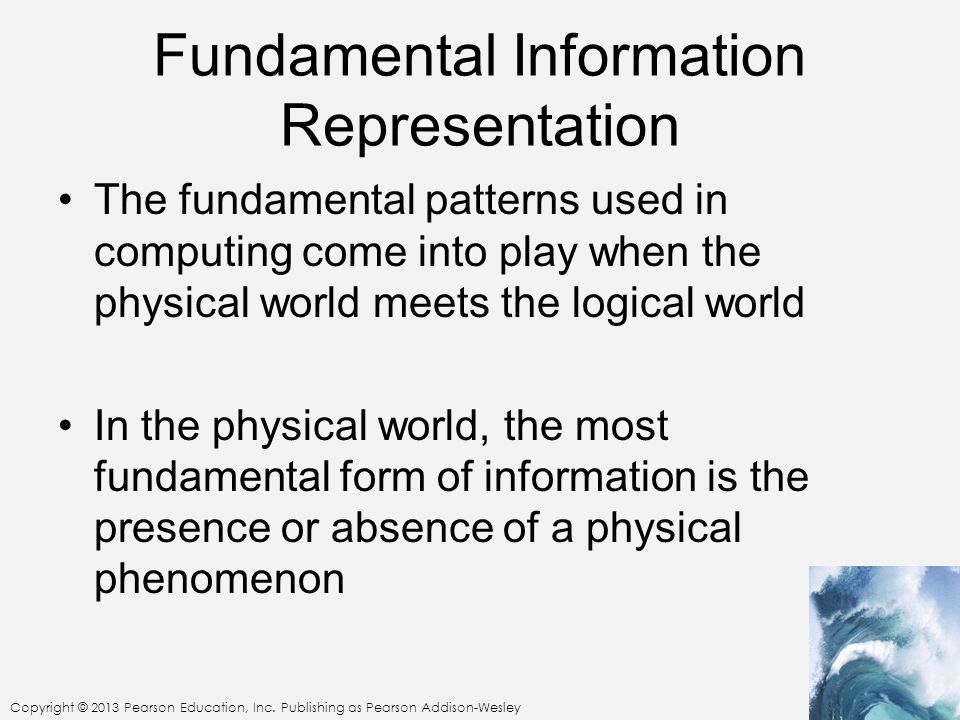 Fundamental Information Representation

• The fundamental patterns used in computing come into play when the physical world meets the logical world

• In the physical world, the most fundamental form of information is the presence or absence of a physical phenomenon

Copyright © 2013 Pearson Education, Inc. Publishing as Pearson Addison-Wesley